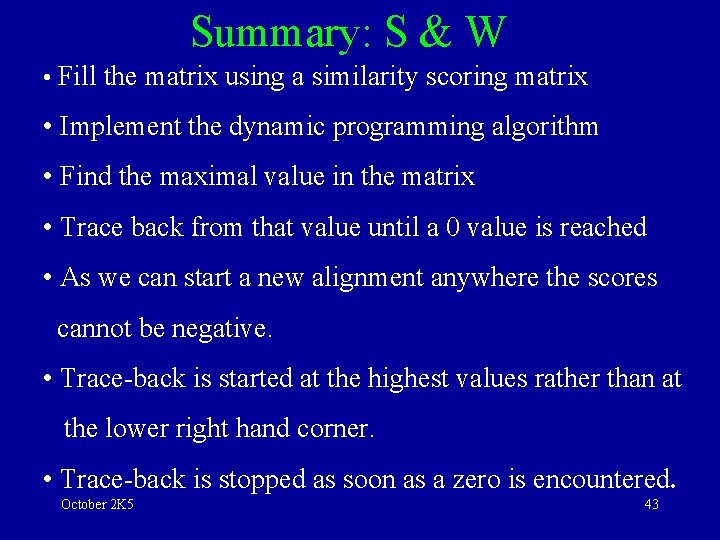 Summary: S & W

• Fill the matrix using a similarity scoring matrix

• Implement the dynamic programming algorithm

• Find the maximal value in the matrix

• Trace back from that value until a 0 value is reached

• As we can start a new alignment anywhere the scores cannot be negative.

• Trace-back is started at the highest values rather than at the lower right hand corner.

• Trace-back is stopped as soon as a zero is encountered.

October 2K5

43